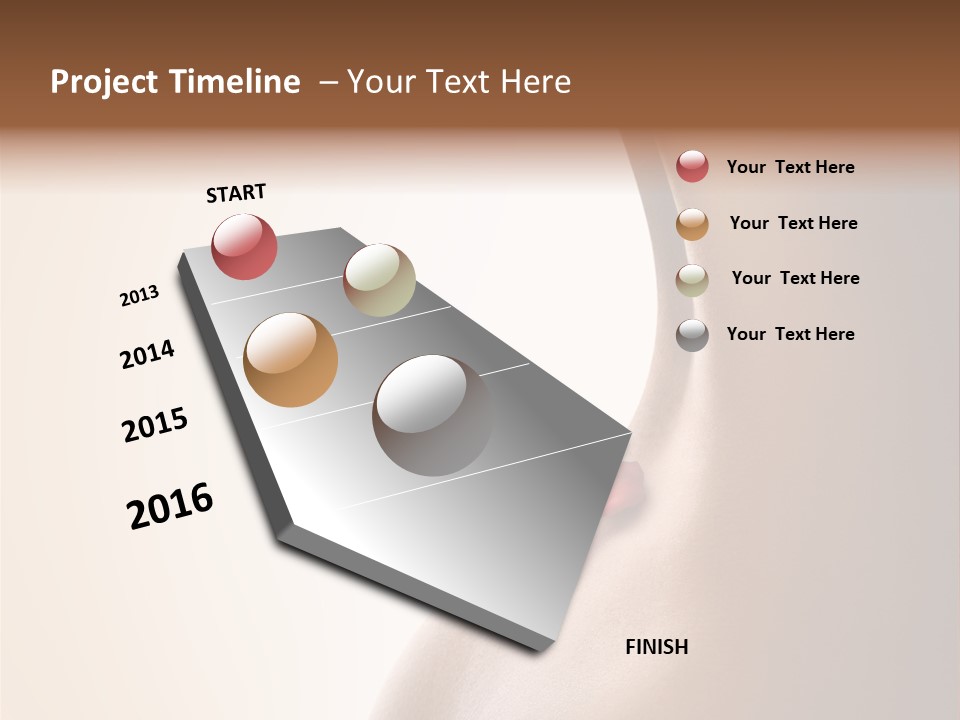 Project Timeline – Your Text Here

START

2013

2014

2015

2016

FINISH

Your Text Here

Your Text Here

Your Text Here

Your Text Here